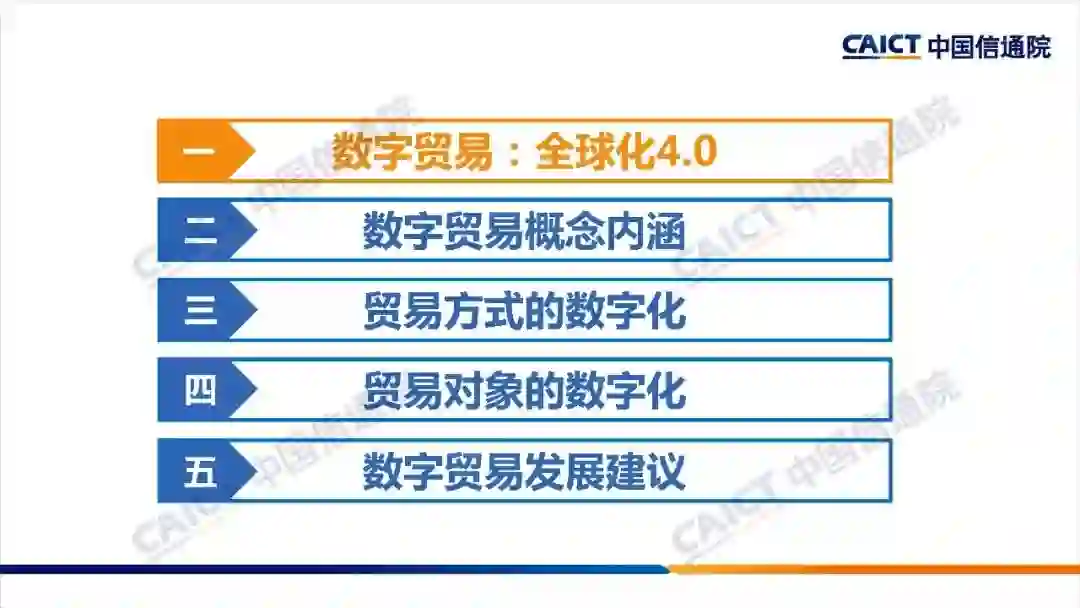 CAICT 中国信通院

一 数字贸易：全球化4.0

二 数字贸易概念内涵

三 贸易方式的数字化

四 贸易对象的数字化

五 数字贸易发展建议

CAICT 中国信通院

CAICT 中国信通院

CAICT 中国信通院

CAICT 中国信通院